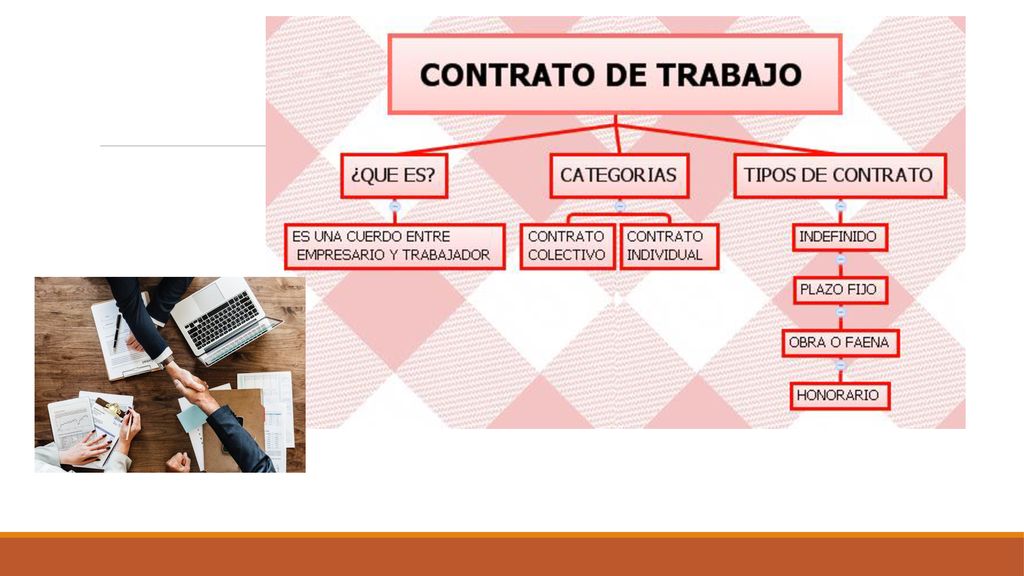 CONTRATO DE TRABAJO

¿QUE ES?

ES UNA CUERDO ENTRE EMPRESARIO Y TRABAJADOR

CATEGORIAS

CONTRATO COLECTIVO

CONTRATO INDIVIDUAL

TIPOS DE CONTRATO

INDEFINIDO

PLAZO FIJO

OBRA O FAENA

HONORARIO